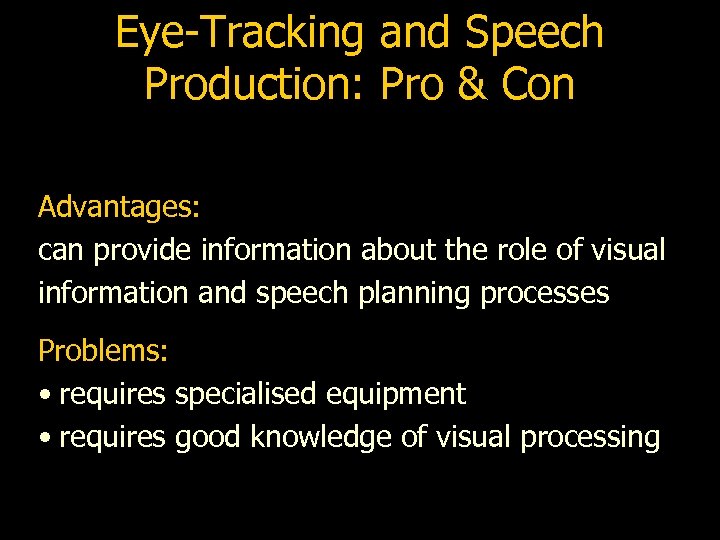 Eye-Tracking and Speech Production: Pro & Con

Advantages:
can provide information about the role of visual information and speech planning processes

Problems:
• requires specialised equipment
• requires good knowledge of visual processing